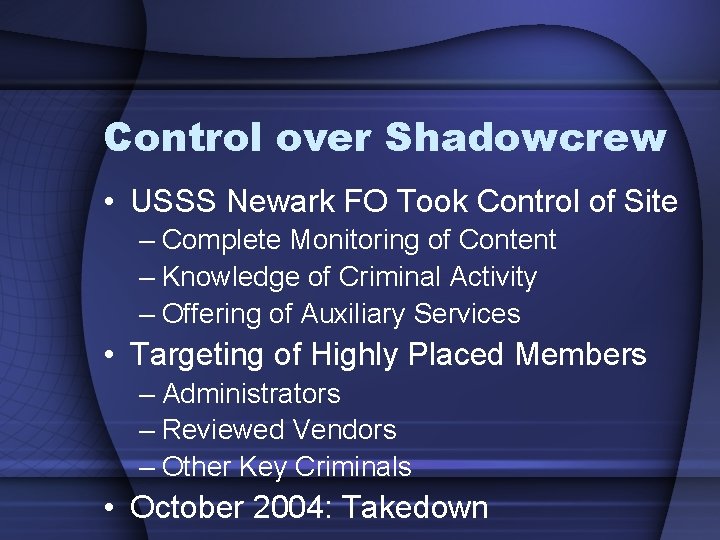 Control over Shadowcrew

• USSS Newark FO Took Control of Site
  – Complete Monitoring of Content
  – Knowledge of Criminal Activity
  – Offering of Auxiliary Services
• Targeting of Highly Placed Members
  – Administrators
  – Reviewed Vendors
  – Other Key Criminals
• October 2004: Takedown